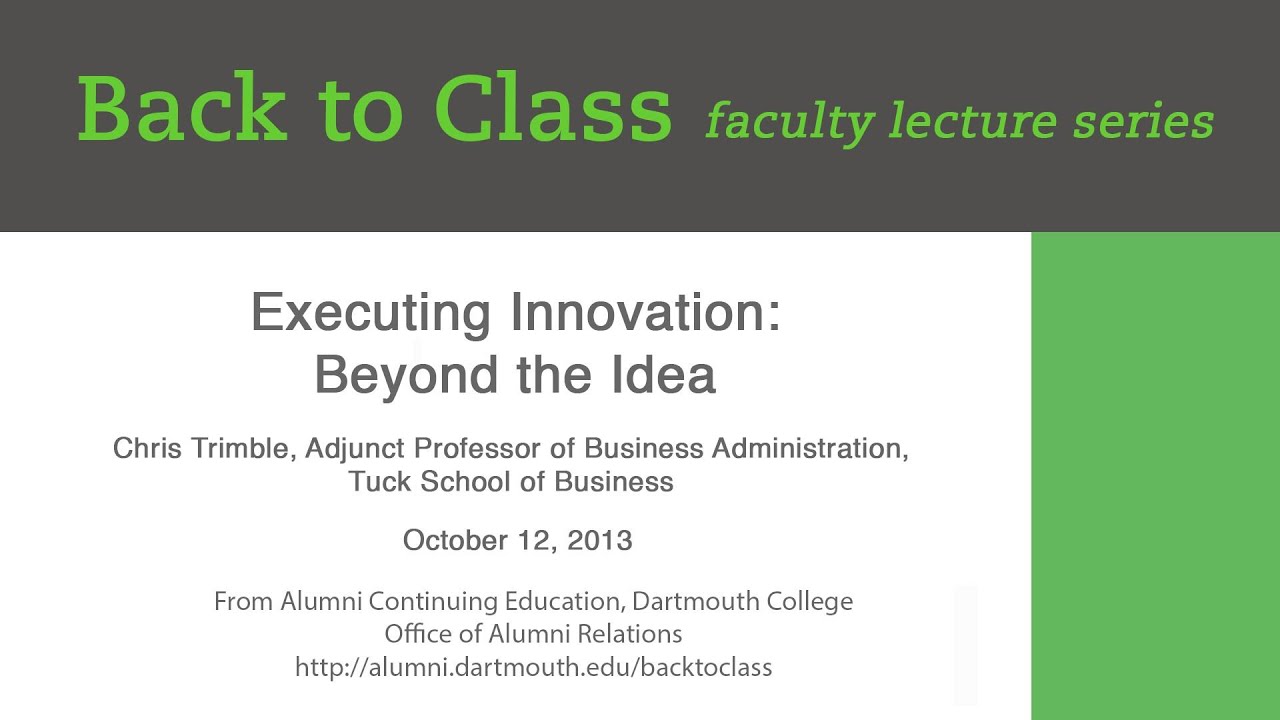 Back to Class faculty lecture series

Executing Innovation: Beyond the Idea

Chris Trimble, Adjunct Professor of Business Administration, Tuck School of Business

October 12, 2013

From Alumni Continuing Education, Dartmouth College
Office of Alumni Relations
http://alumni.dartmouth.edu/backtoclass